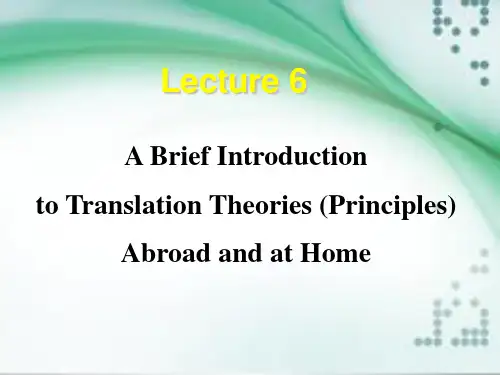 Lecture 6

A Brief Introduction to Translation Theories (Principles) Abroad and at Home